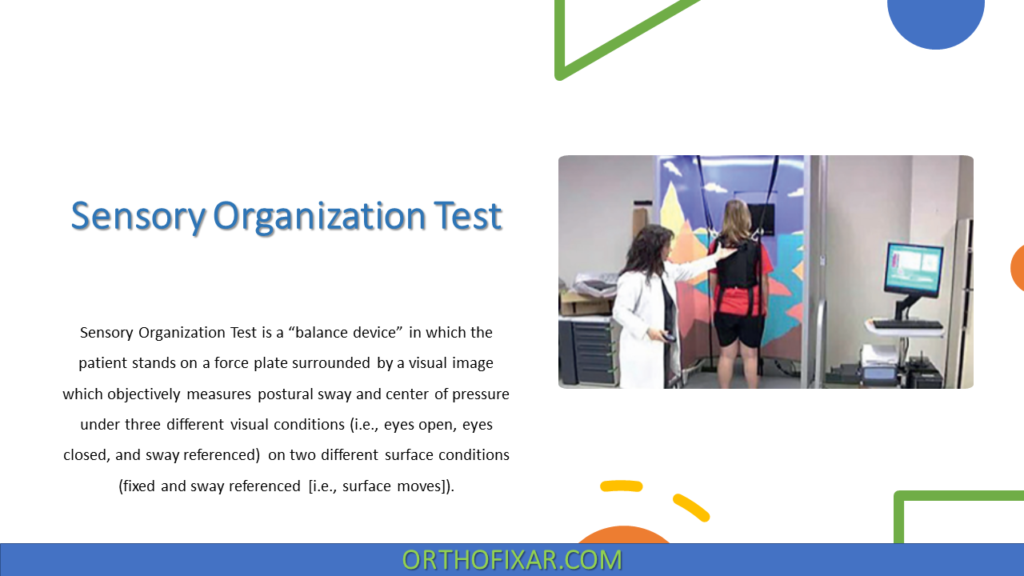 Sensory Organization Test

Sensory Organization Test is a “balance device” in which the patient stands on a force plate surrounded by a visual image which objectively measures postural sway and center of pressure under three different visual conditions (i.e., eyes open, eyes closed, and sway referenced) on two different surface conditions (fixed and sway referenced [i.e., surface moves]).

ORTHOFIXAR.COM